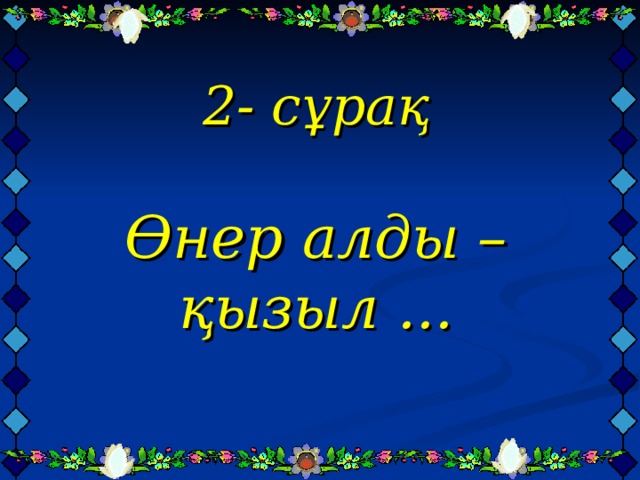 2- сұрақ

Өнер алды – қызыл ...